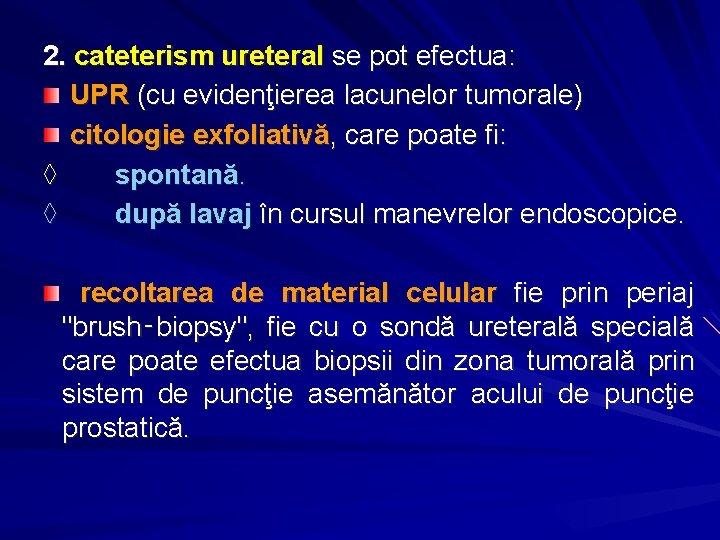 2. cateterism ureteral se pot efectua:

UPR (cu evidenţierea lacunelor tumorale)

citologie exfoliativă, care poate fi:

◊ spontană.

◊ după lavaj în cursul manevrelor endoscopice.

recoltarea de material celular fie prin periaj "brush-biopsy", fie cu o sondă ureterală specială care poate efectua biopsii din zona tumorală prin sistem de puncţie asemănător acului de puncţie prostatică.